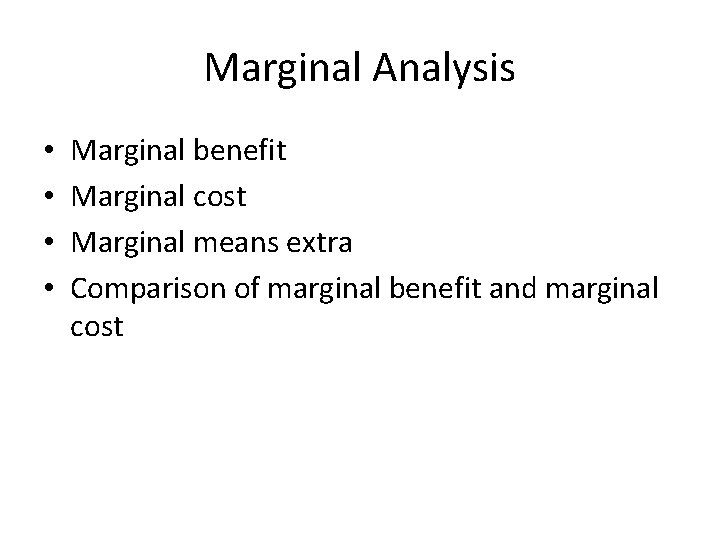 Marginal Analysis

• Marginal benefit
• Marginal cost
• Marginal means extra
• Comparison of marginal benefit and marginal cost